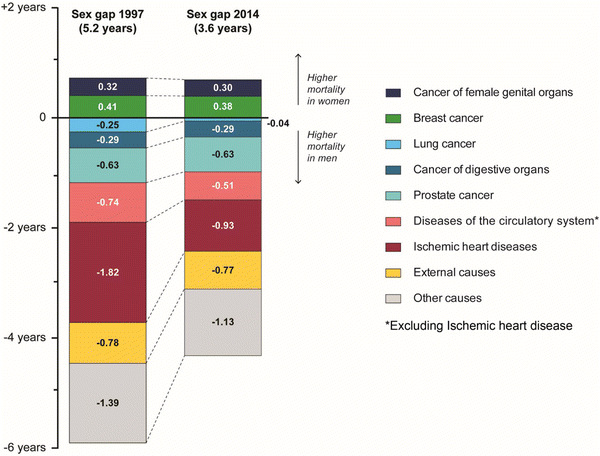 +2 years

0

-2 years

-4 years

-6 years

Sex gap 1997 (5.2 years)

0.32
0.41
-0.25
-0.29
-0.63
-0.74
-1.82
-0.78
-1.39

Sex gap 2014 (3.6 years)

0.30
0.38
-0.04
-0.29
-0.63
-0.51
-0.93
-0.77
-1.13

Higher mortality in women

Higher mortality in men

Cancer of female genital organs
Breast cancer
Lung cancer
Cancer of digestive organs
Prostate cancer
Diseases of the circulatory system*
Ischemic heart diseases
External causes
Other causes

*Excluding Ischemic heart disease